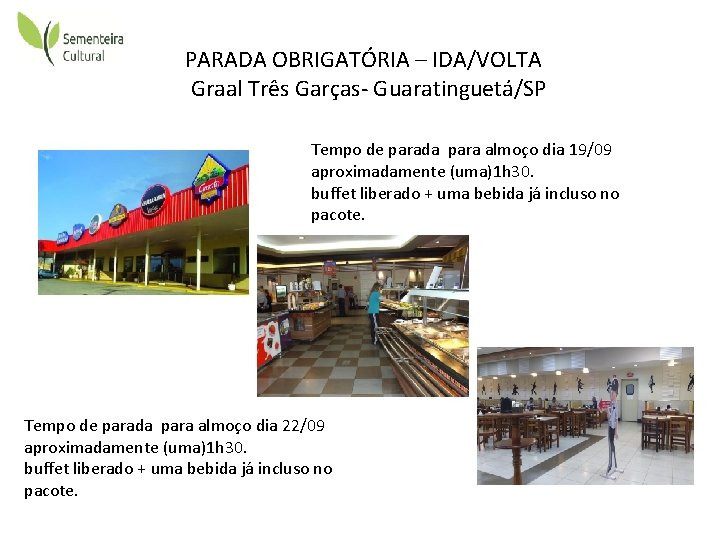 Sementeira Cultural

PARADA OBRIGATÓRIA – IDA/VOLTA
Graal Três Garças- Guaratinguetá/SP

Tempo de parada para almoço dia 19/09 aproximadamente (uma)1h30.
buffet liberado + uma bebida já incluso no pacote.

Tempo de parada para almoço dia 22/09 aproximadamente (uma)1h30.
buffet liberado + uma bebida já incluso no pacote.